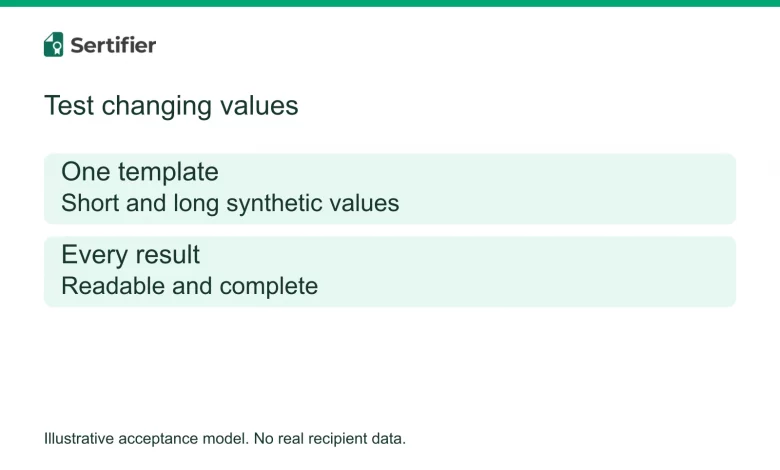 Sertifier

Test changing values

One template
Short and long synthetic values

Every result
Readable and complete

Illustrative acceptance model. No real recipient data.